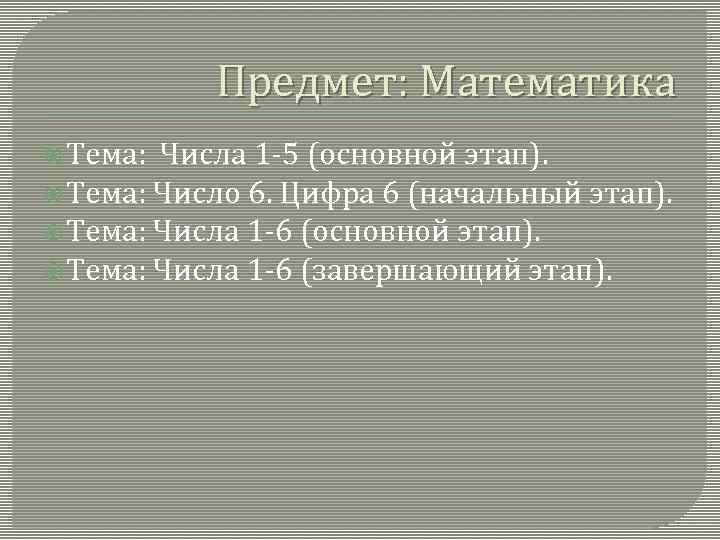 Предмет: Математика

Тема: Числа 1-5 (основной этап).
Тема: Число 6. Цифра 6 (начальный этап).
Тема: Числа 1-6 (основной этап).
Тема: Числа 1-6 (завершающий этап).